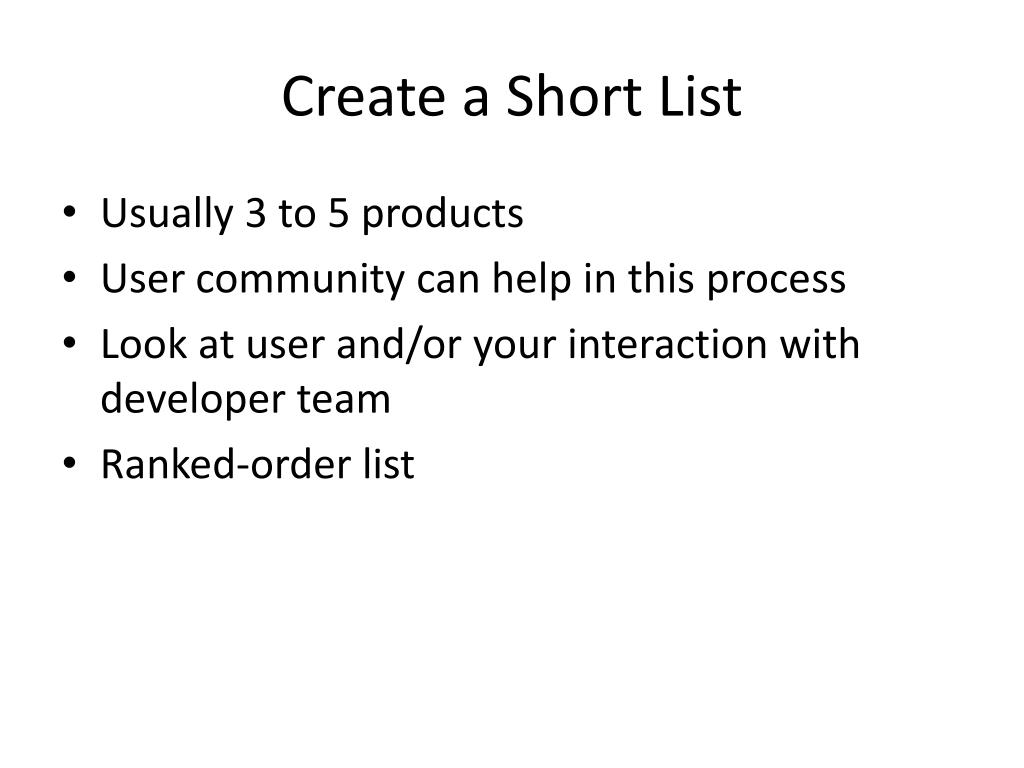 Create a Short List

• Usually 3 to 5 products
• User community can help in this process
• Look at user and/or your interaction with developer team
• Ranked-order list